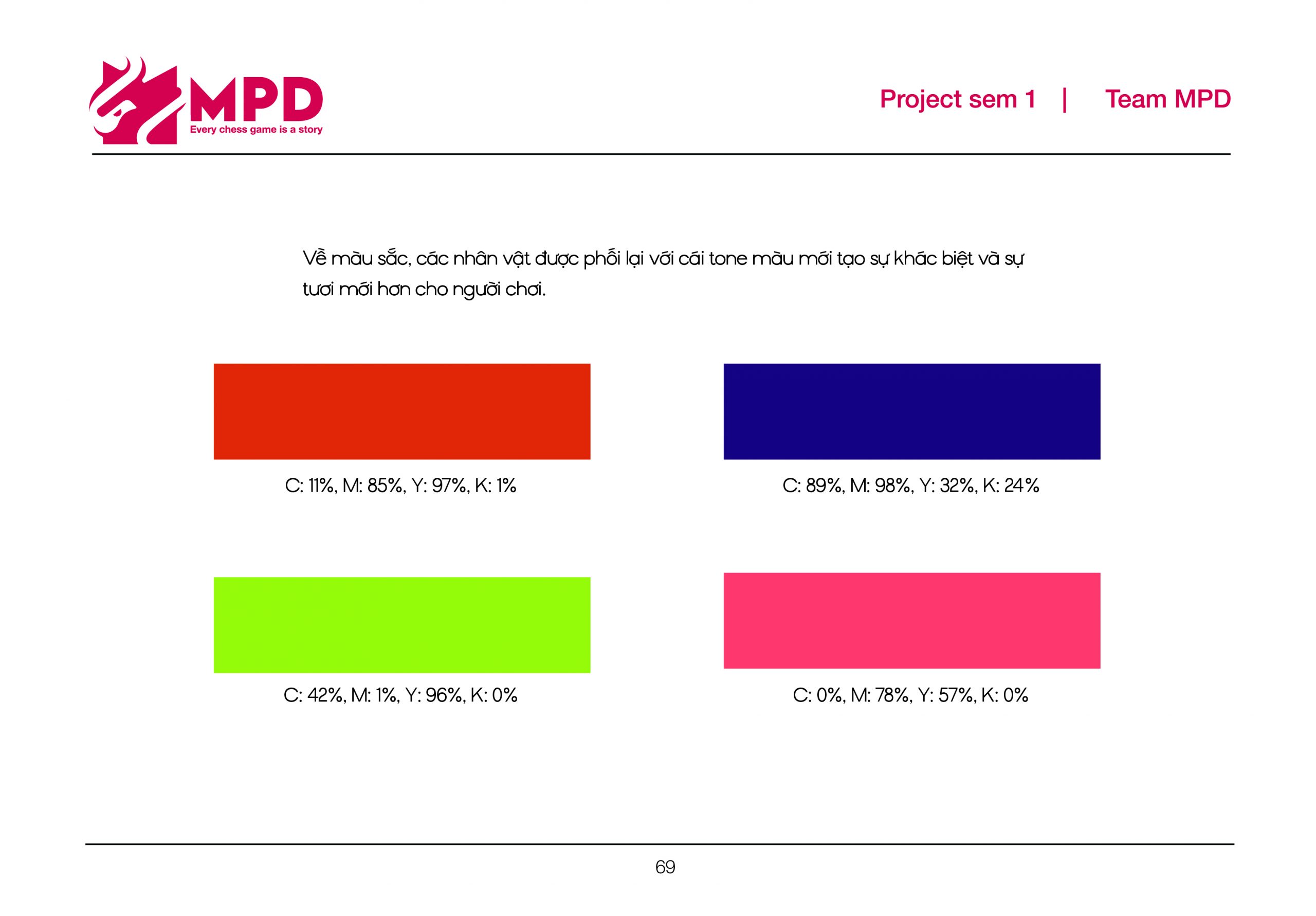 MPD
Every chess game is a story

Project sem 1 | Team MPD

Về màu sắc, các nhân vật được phối lại với cái tone màu mới tạo sự khác biệt và sự tươi mới hơn cho người chơi.

C: 11%, M: 85%, Y: 97%, K: 1%

C: 89%, M: 98%, Y: 32%, K: 24%

C: 42%, M: 1%, Y: 96%, K: 0%

C: 0%, M: 78%, Y: 57%, K: 0%

69